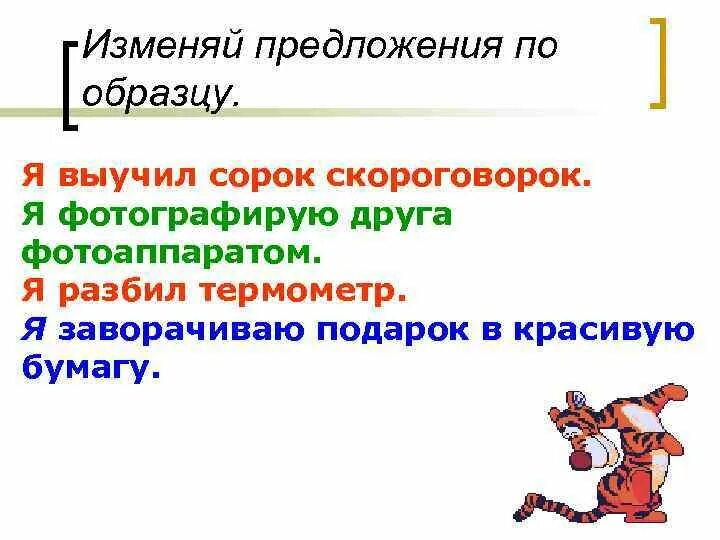 Изменяй предложения по образцу.

Я выучил сорок скороговорок.
Я фотографирую друга фотоаппаратом.
Я разбил термометр.
Я заворачиваю подарок в красивую бумагу.